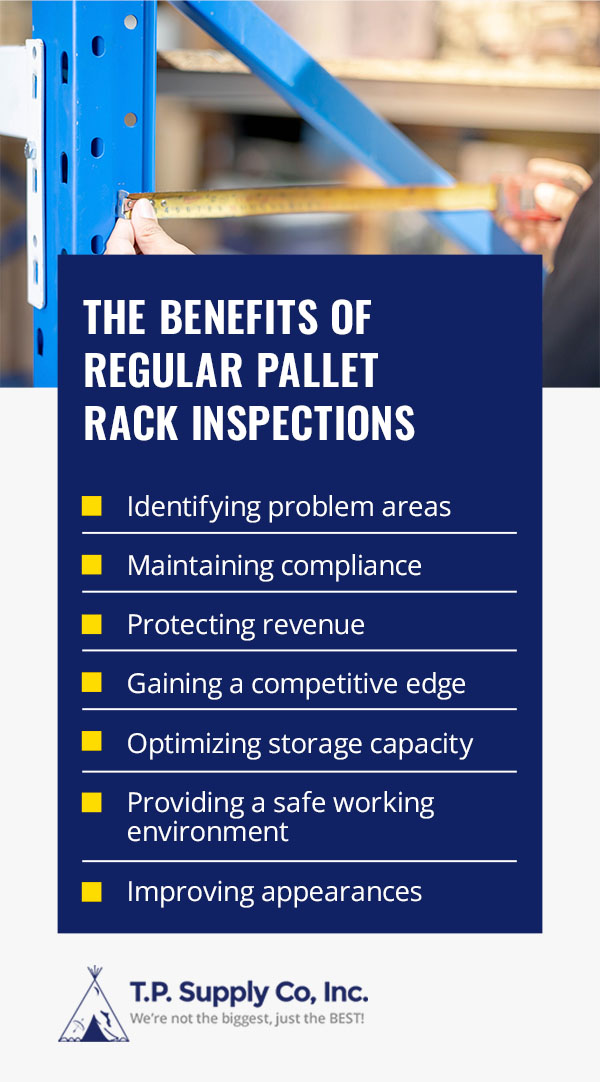 THE BENEFITS OF REGULAR PALLET RACK INSPECTIONS

Identifying problem areas

Maintaining compliance

Protecting revenue

Gaining a competitive edge

Optimizing storage capacity

Providing a safe working environment

Improving appearances

T.P. Supply Co, Inc.
We're not the biggest, just the BEST!